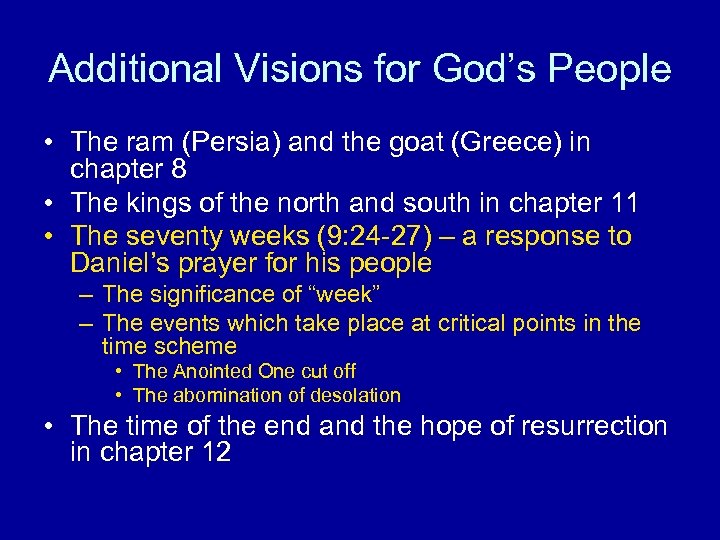 Additional Visions for God’s People

• The ram (Persia) and the goat (Greece) in chapter 8
• The kings of the north and south in chapter 11
• The seventy weeks (9:24-27) – a response to Daniel’s prayer for his people
  – The significance of “week”
  – The events which take place at critical points in the time scheme
    • The Anointed One cut off
    • The abomination of desolation
• The time of the end and the hope of resurrection in chapter 12